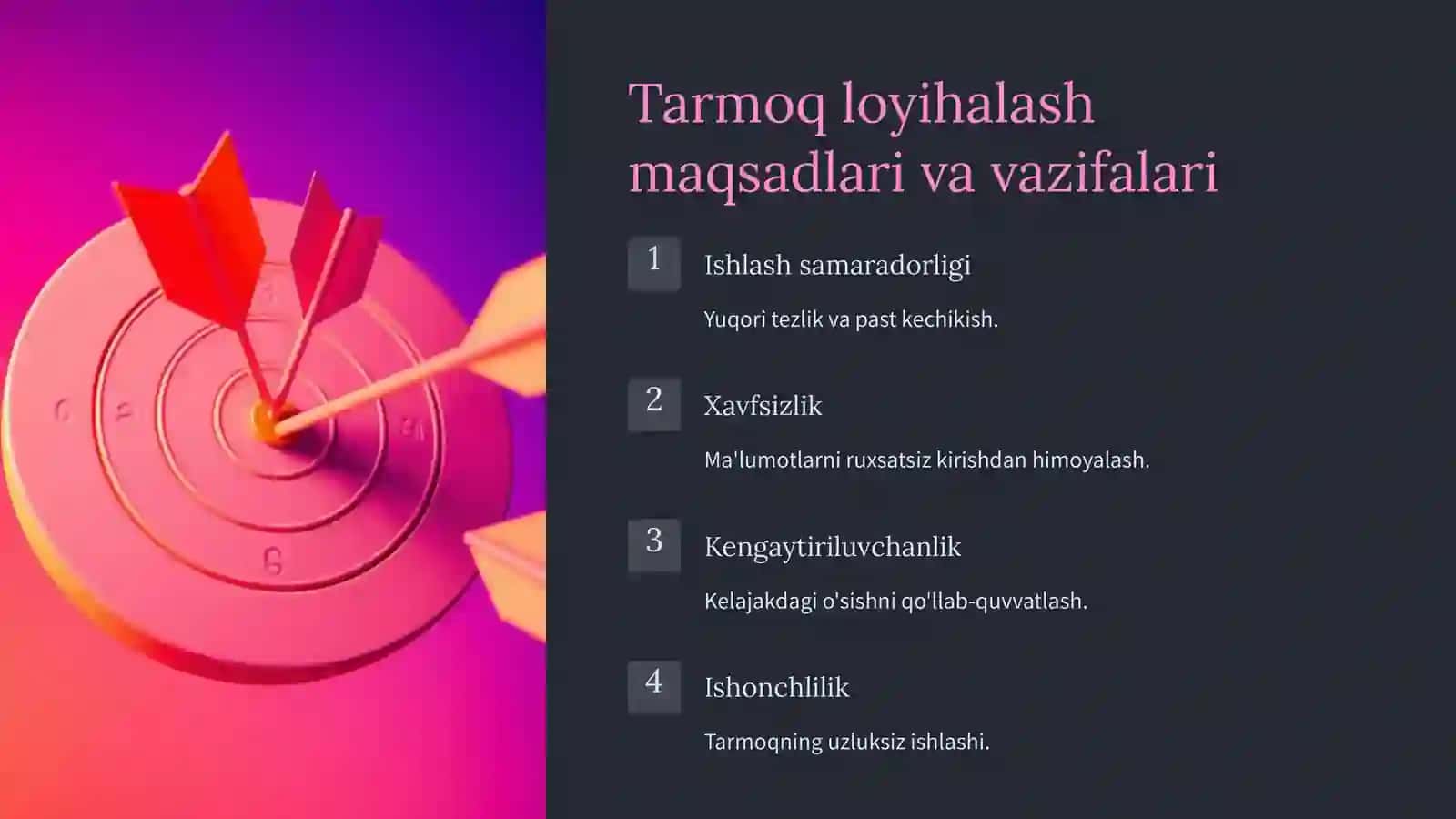 Tarmoq loyihalash maqsadlari va vazifalari

1

Ishlash samaradorligi

Yuqori tezlik va past kechikish.

2

Xavfsizlik

Ma'lumotlarni ruxsatsiz kirishdan himoyalash.

3

Kengaytiriluvchanlik

Kelajakdagi o'sishni qo'llab-quvvatlash.

4

Ishonchlilik

Tarmoqning uzluksiz ishlashi.